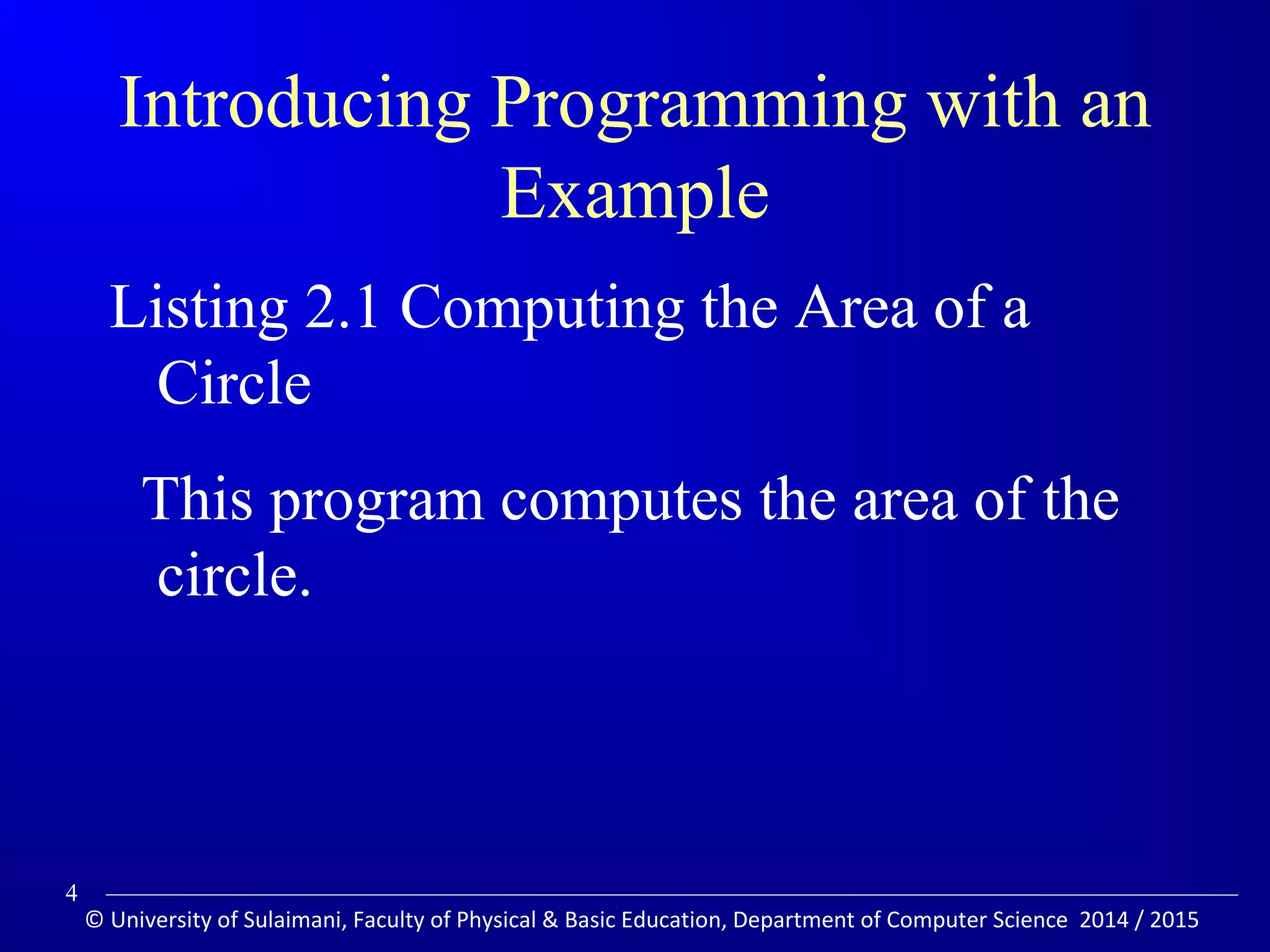 Introducing Programming with an Example

Listing 2.1 Computing the Area of a Circle

This program computes the area of the circle.

4

© University of Sulaimani, Faculty of Physical & Basic Education, Department of Computer Science 2014 / 2015